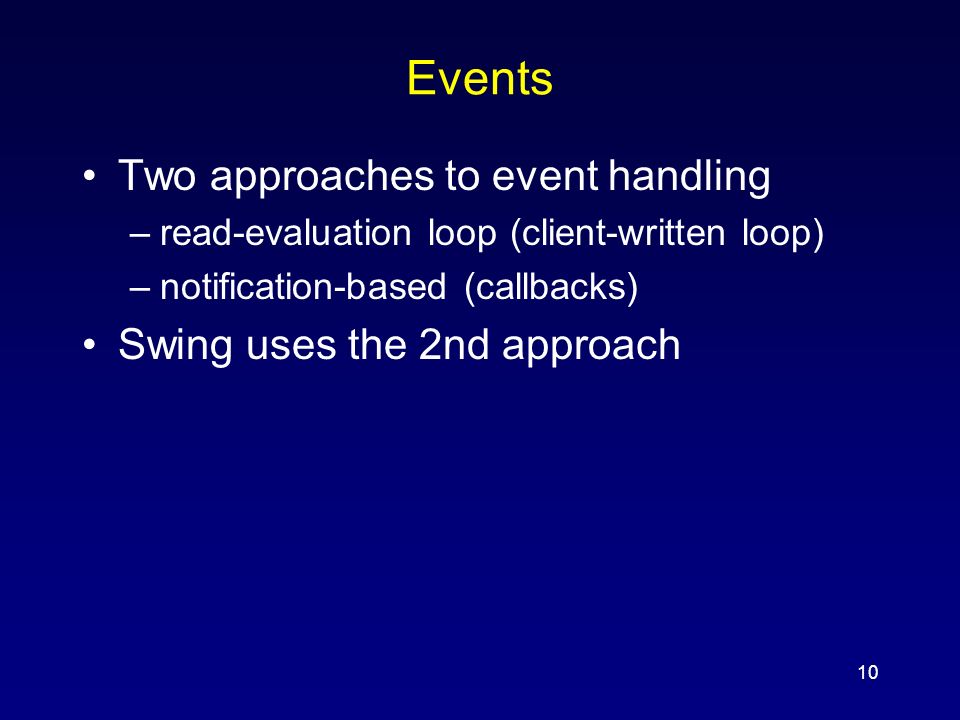 Events

• Two approaches to event handling
– read-evaluation loop (client-written loop)
– notification-based (callbacks)
• Swing uses the 2nd approach

10